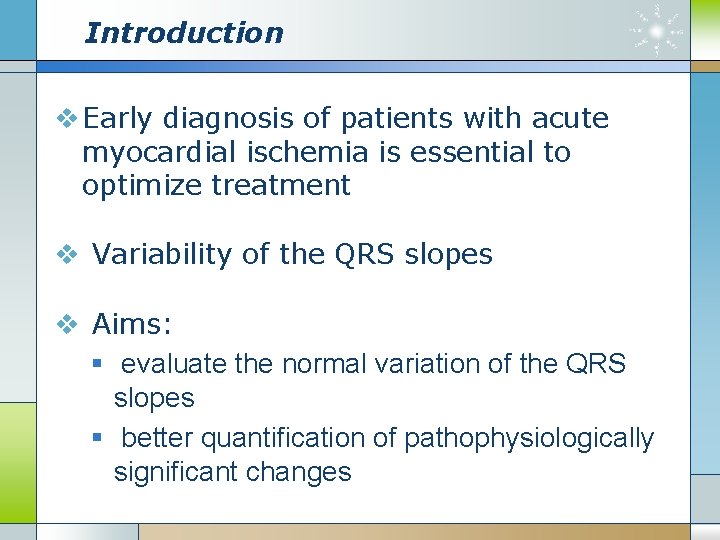 Introduction

❖ Early diagnosis of patients with acute myocardial ischemia is essential to optimize treatment

❖ Variability of the QRS slopes

❖ Aims:
▪ evaluate the normal variation of the QRS slopes
▪ better quantification of pathophysiologically significant changes